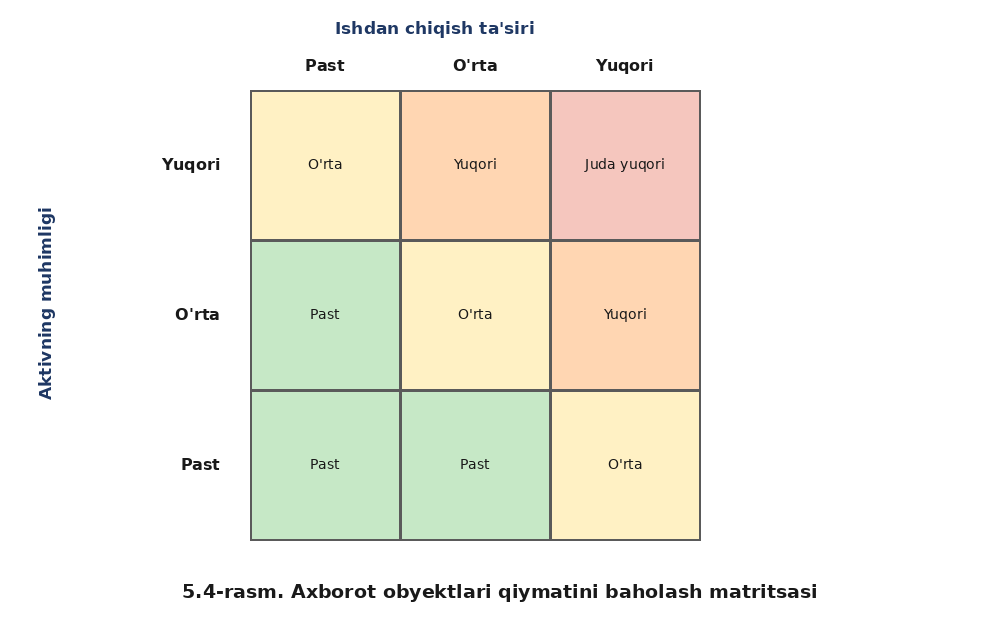 Ishdan chiqish ta'siri

Aktivning muhimligi

| | Past | O'rta | Yuqori |
|---|---|---|---|
| Yuqori | O'rta | Yuqori | Juda yuqori |
| O'rta | Past | O'rta | Yuqori |
| Past | Past | Past | O'rta |

5.4-rasm. Axborot obyektlari qiymatini baholash matritsasi